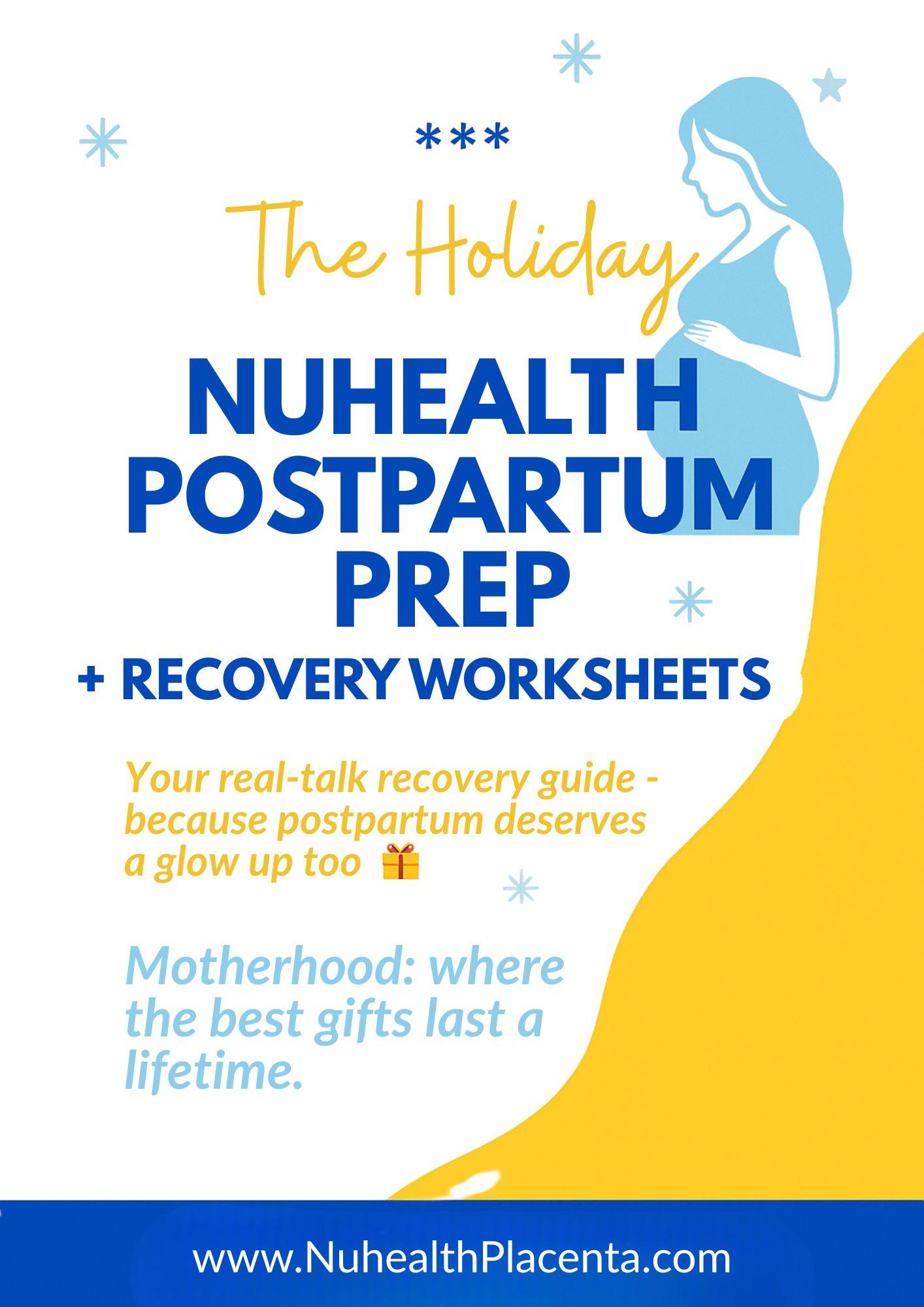 ***

The Holiday

NUHEALTH POSTPARTUM PREP

+ RECOVERY WORKSHEETS

Your real-talk recovery guide - because postpartum deserves a glow up too 🎁

Motherhood: where the best gifts last a lifetime.

www.NuhealthPlacenta.com